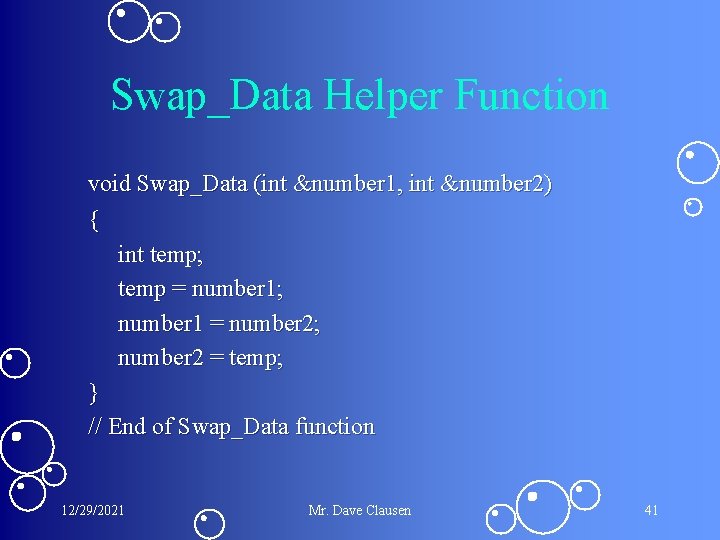 Swap_Data Helper Function

void Swap_Data (int &number1, int &number2)
{
int temp;
temp = number1;
number1 = number2;
number2 = temp;
}
// End of Swap_Data function

12/29/2021

Mr. Dave Clausen

41